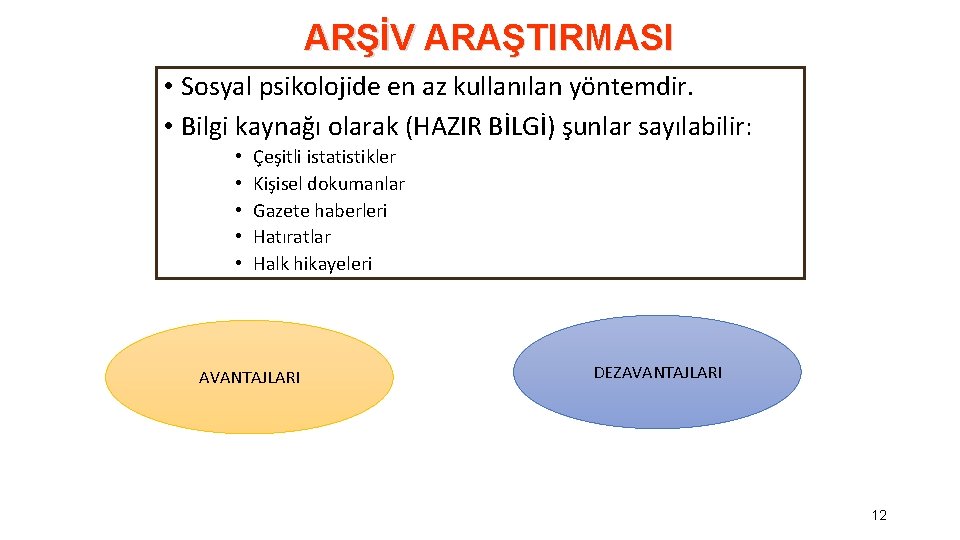 ARŞİV ARAŞTIRMASI

• Sosyal psikolojide en az kullanılan yöntemdir.
• Bilgi kaynağı olarak (HAZIR BİLGİ) şunlar sayılabilir:
  • Çeşitli istatistikler
  • Kişisel dokumanlar
  • Gazete haberleri
  • Hatıratlar
  • Halk hikayeleri

AVANTAJLARI

DEZAVANTAJLARI

12